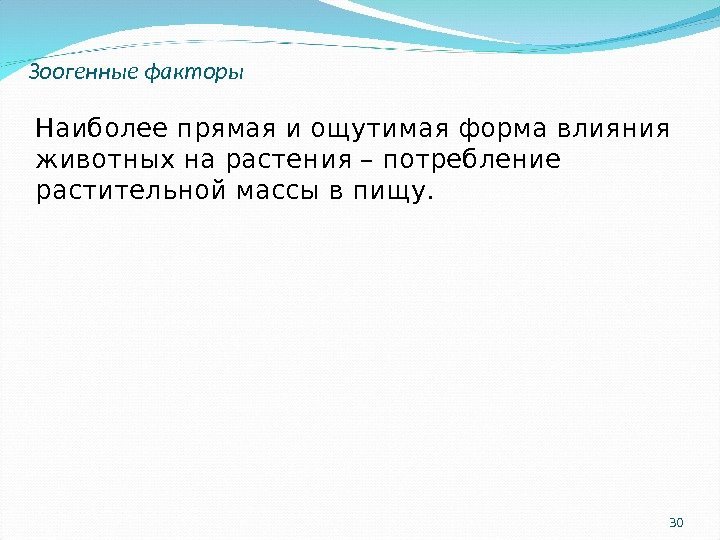 Зоогенные факторы

Наиболее прямая и ощутимая форма влияния животных на растения – потребление растительной массы в пищу.

30